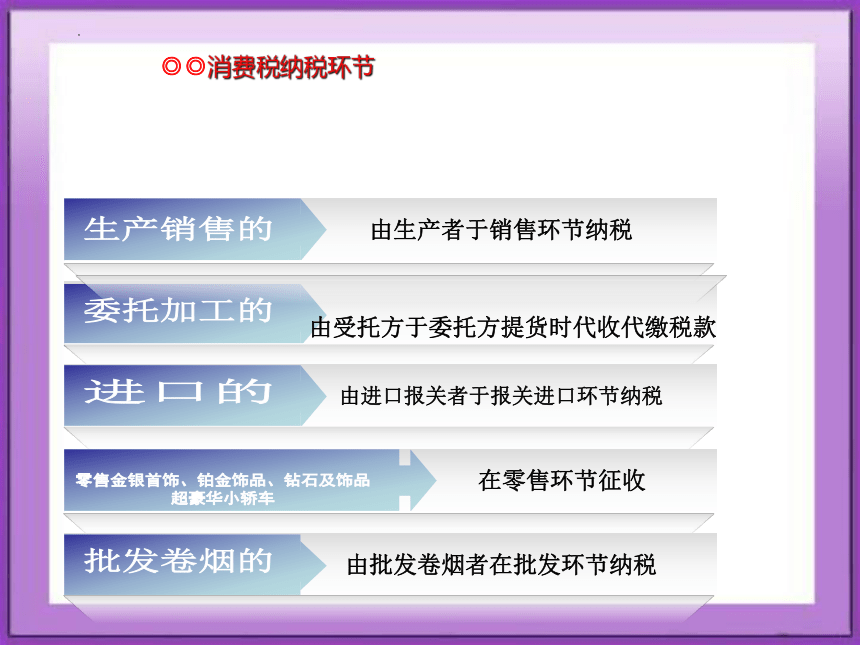 ◎◎消费税纳税环节

生产销售的

由生产者于销售环节纳税

委托加工的

由受托方于委托方提货时代收代缴税款

进口的

由进口报关者于报关进口环节纳税

零售金银首饰、铂金饰品、钻石及饰品
超豪华小轿车

在零售环节征收

批发卷烟的

由批发卷烟者在批发环节纳税